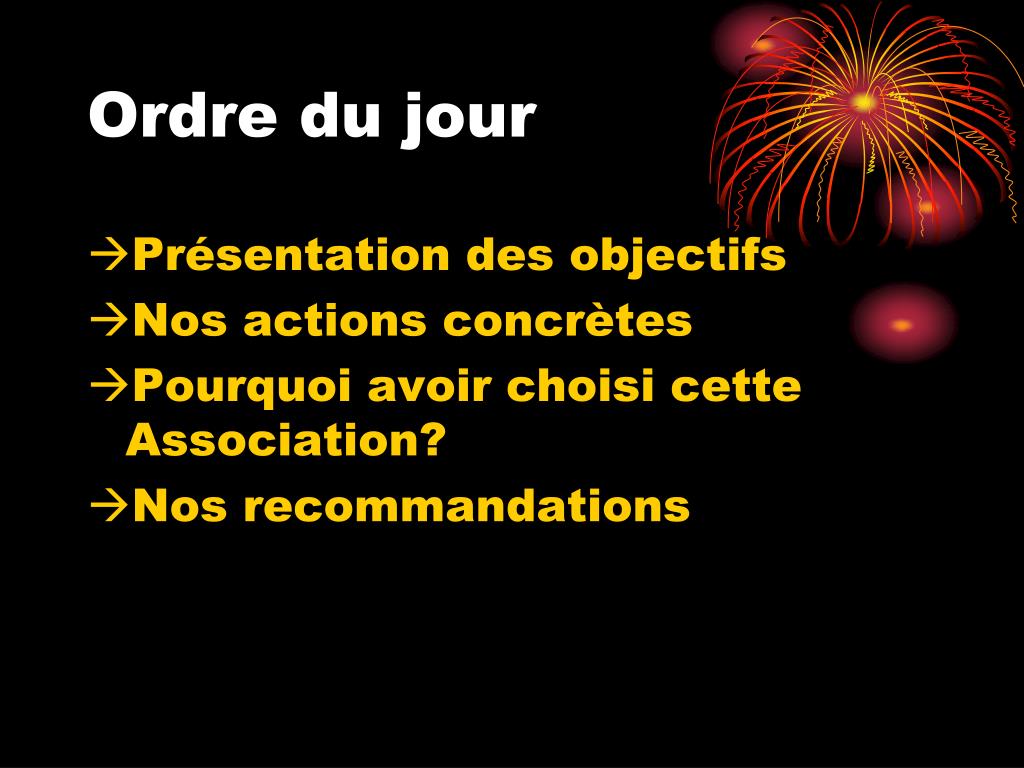 Ordre du jour

→Présentation des objectifs
→Nos actions concrètes
→Pourquoi avoir choisi cette Association?
→Nos recommandations